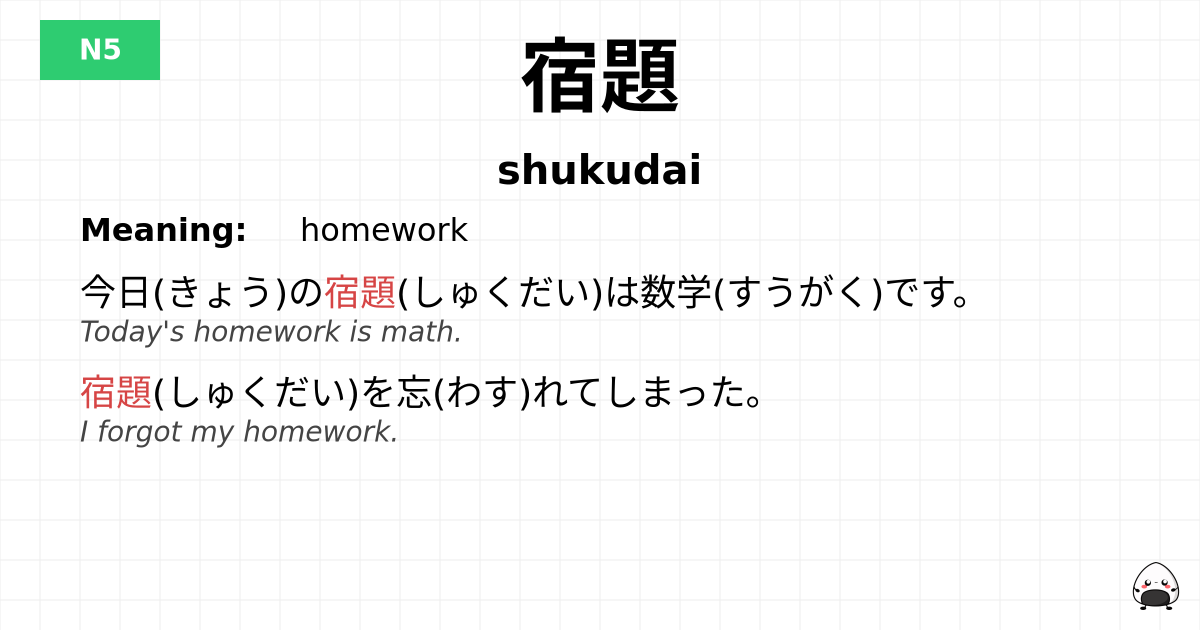 N5

宿題

shukudai

Meaning: homework

今日(きょう)の宿題(しゅくだい)は数学(すうがく)です。
Today's homework is math.

宿題(しゅくだい)を忘(わす)れてしまった。
I forgot my homework.